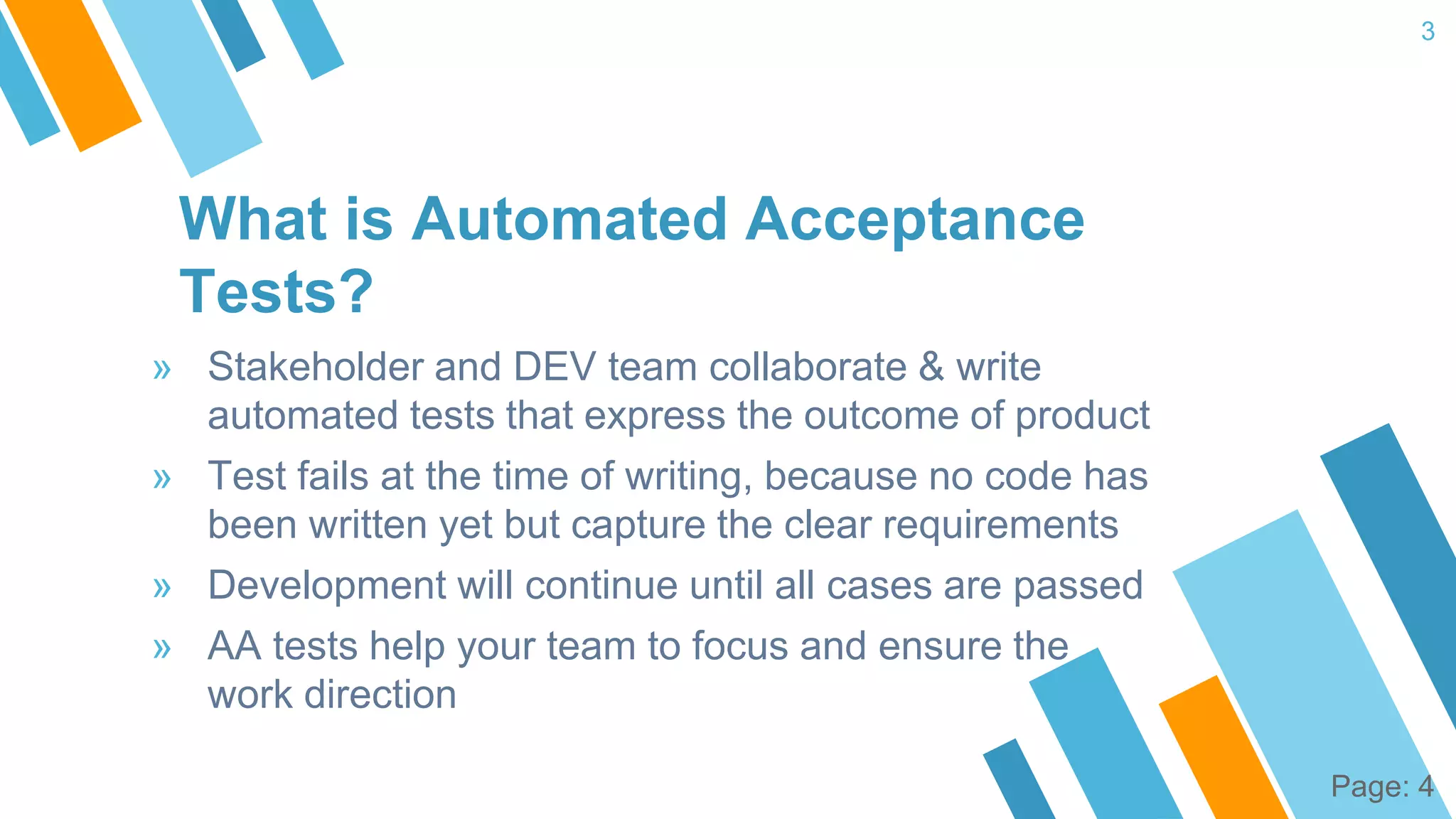 3

What is Automated Acceptance Tests?

» Stakeholder and DEV team collaborate & write automated tests that express the outcome of product

» Test fails at the time of writing, because no code has been written yet but capture the clear requirements

» Development will continue until all cases are passed

» AA tests help your team to focus and ensure the work direction

Page: 4